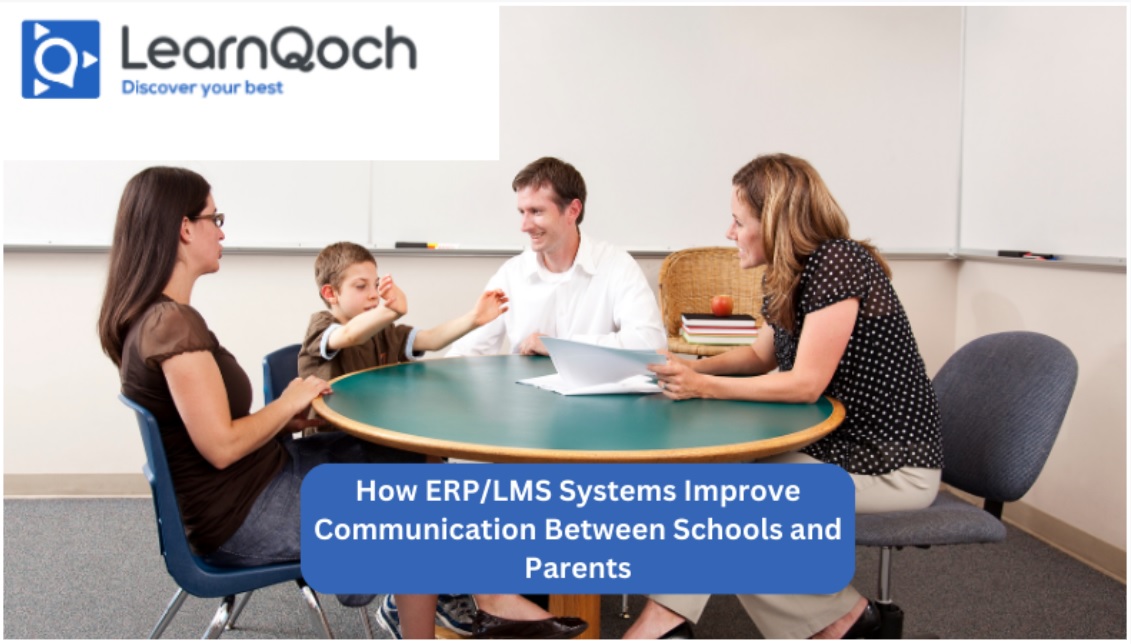 LearnQoch
Discover your best

How ERP/LMS Systems Improve Communication Between Schools and Parents